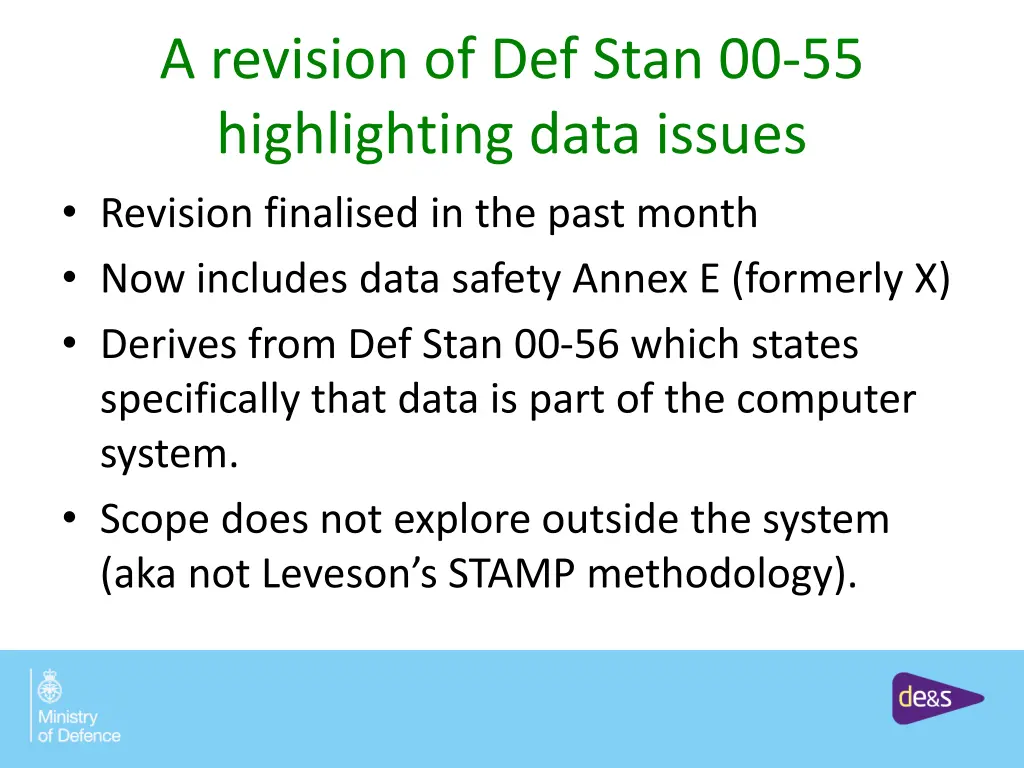 A revision of Def Stan 00-55 highlighting data issues

• Revision finalised in the past month
• Now includes data safety Annex E (formerly X)
• Derives from Def Stan 00-56 which states specifically that data is part of the computer system.
• Scope does not explore outside the system (aka not Leveson's STAMP methodology).

Ministry of Defence

de&s